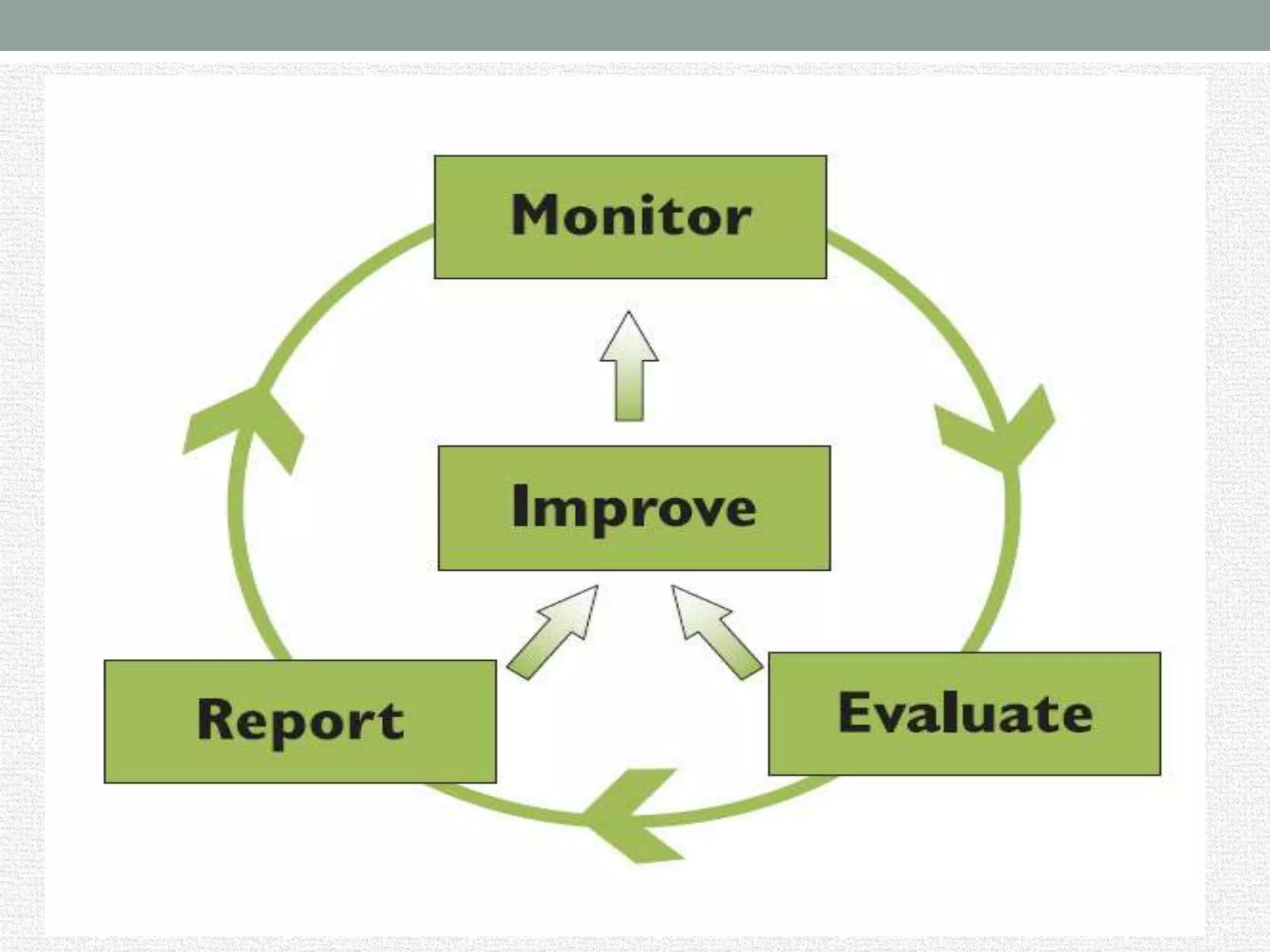 Monitor

Improve

Report

Evaluate